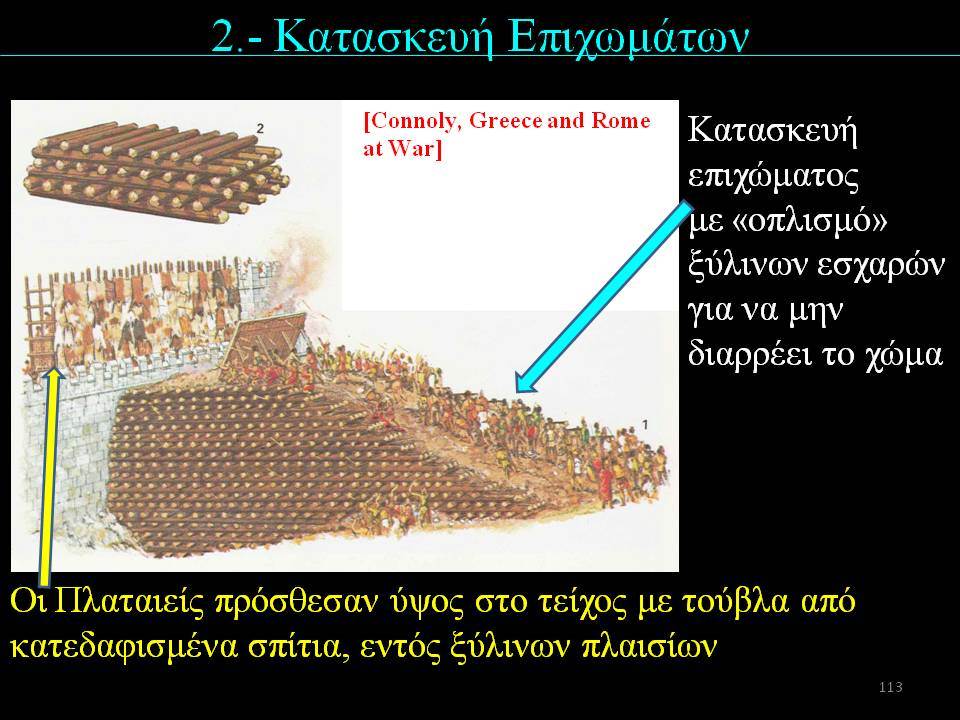 2.- Κατασκευή Επιχωμάτων

2

[Connoly, Greece and Rome at War]

Κατασκευή επιχώματος με «οπλισμό» ξύλινων εσχαρών για να μην διαρρέει το χώμα

1

Οι Πλαταιείς πρόσθεσαν ύψος στο τείχος με τούβλα από κατεδαφισμένα σπίτια, εντός ξύλινων πλαισίων

113